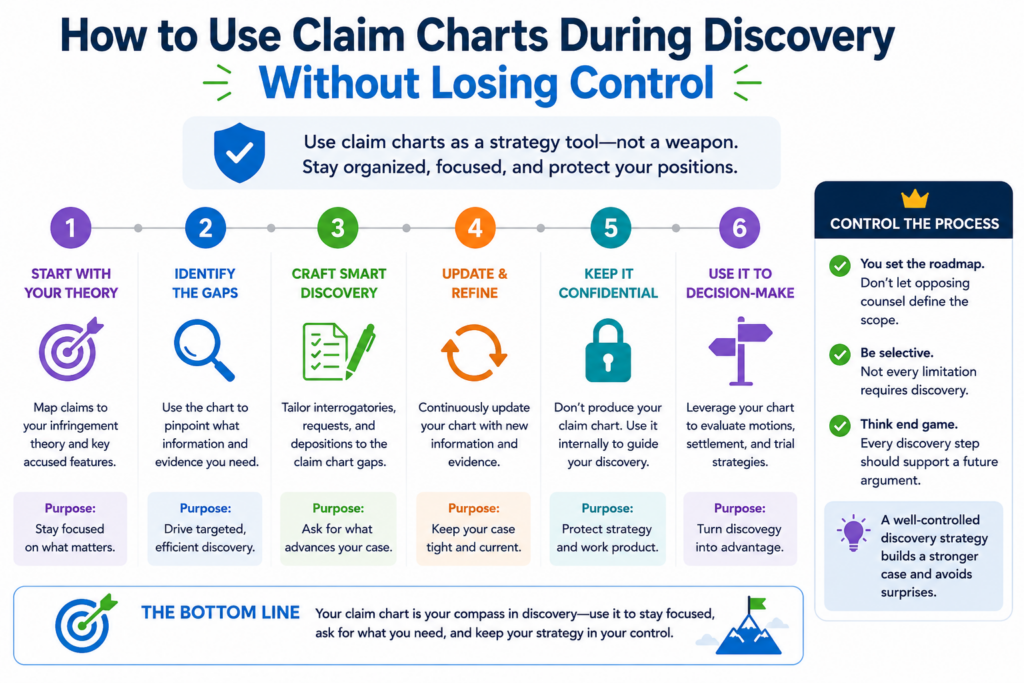 How to Use Claim Charts During Discovery Without Losing Control

Use claim charts as a strategy tool—not a weapon. Stay organized, focused, and protect your positions.

1
START WITH YOUR THEORY
Map claims to your infringement theory and key accused features.
Purpose:
Stay focused on what matters.

2
IDENTIFY THE GAPS
Use the chart to pinpoint what information and evidence you need.
Purpose:
Drive targeted, efficient discovery.

3
CRAFT SMART DISCOVERY
Tailor interrogatories, requests, and depositions to the claim chart gaps.
Purpose:
Ask for what advances your case.

4
UPDATE & REFINE
Continuously update your chart with new information and evidence.
Purpose:
Keep your case tight and current.

5
KEEP IT CONFIDENTIAL
Don't produce your claim chart. Use it internally to guide your discovery.
Purpose:
Protect strategy and work product.

6
USE IT TO DECISION-MAKE
Leverage your chart to evaluate motions, settlement, and trial strategies.
Purpose:
Turn discovegy into advantage.

CONTROL THE PROCESS
You set the roadmap. Don't let opposing counsel define the scope.
Be selective. Not every limitation requires discovery.
Think end game. Every discovery step should support a future argument.
A well-controlled discovery strategy builds a stronger case and avoids surprises.

THE BOTTOM LINE
Your claim chart is your compass in discovery—use it to stay focused, ask for what you need, and keep your strategy in your control.